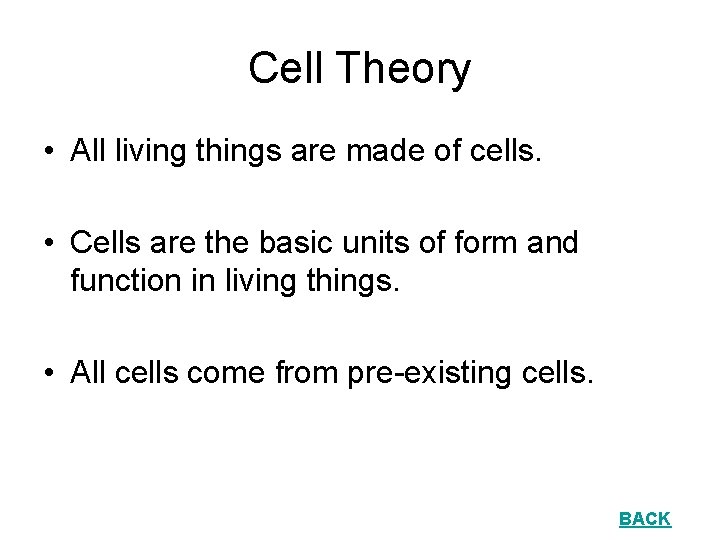 Cell Theory

• All living things are made of cells.

• Cells are the basic units of form and function in living things.

• All cells come from pre-existing cells.

BACK